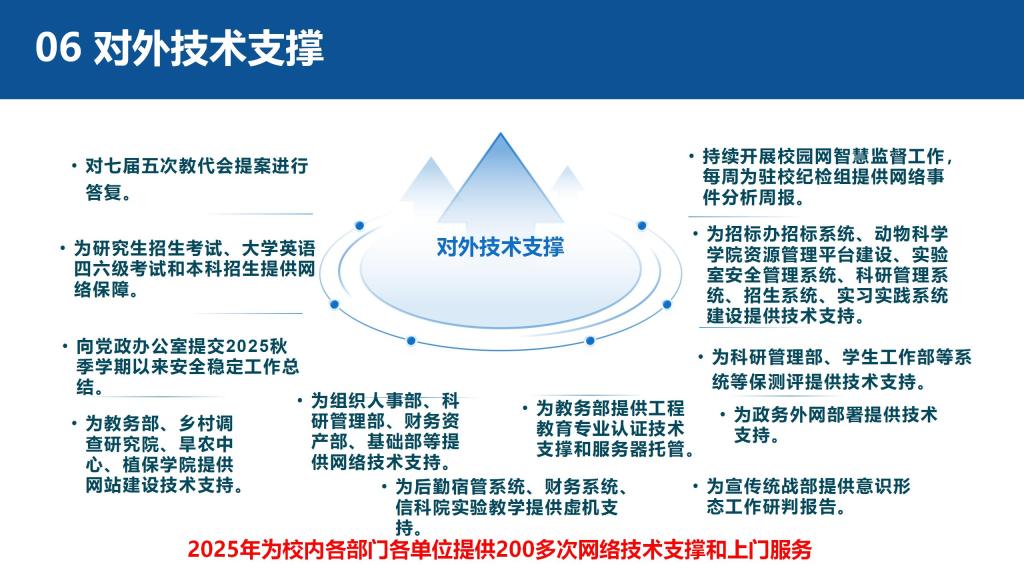 06 对外技术支撑

对外技术支撑

• 对七届五次教代会提案进行答复。

• 为研究生招生考试、大学英语四六级考试和本科招生提供网络保障。

• 向党政办公室提交2025秋季学期以来安全稳定工作总结。

• 为教务部、乡村调查研究院、旱农中心、植保学院提供网站建设技术支持。

• 为组织人事部、科研管理部、财务资产部、基础部等提供网络技术支持。

• 为后勤宿管系统、财务系统、信科院实验教学提供虚机支持。

• 为教务部提供工程教育专业认证技术支撑和服务器托管。

• 持续开展校园网智慧监督工作，每周为驻校纪检组提供网络事件分析周报。

• 为招标办招标系统、动物科学学院资源管理平台建设、实验室安全管理系统、科研管理系统、招生系统、实习实践系统建设提供技术支持。

• 为科研管理部、学生工作部等系统等保测评提供技术支持。

• 为政务外网部署提供技术支持。

• 为宣传统战部提供意识形态工作研判报告。

2025年为校内各部门各单位提供200多次网络技术支撑和上门服务